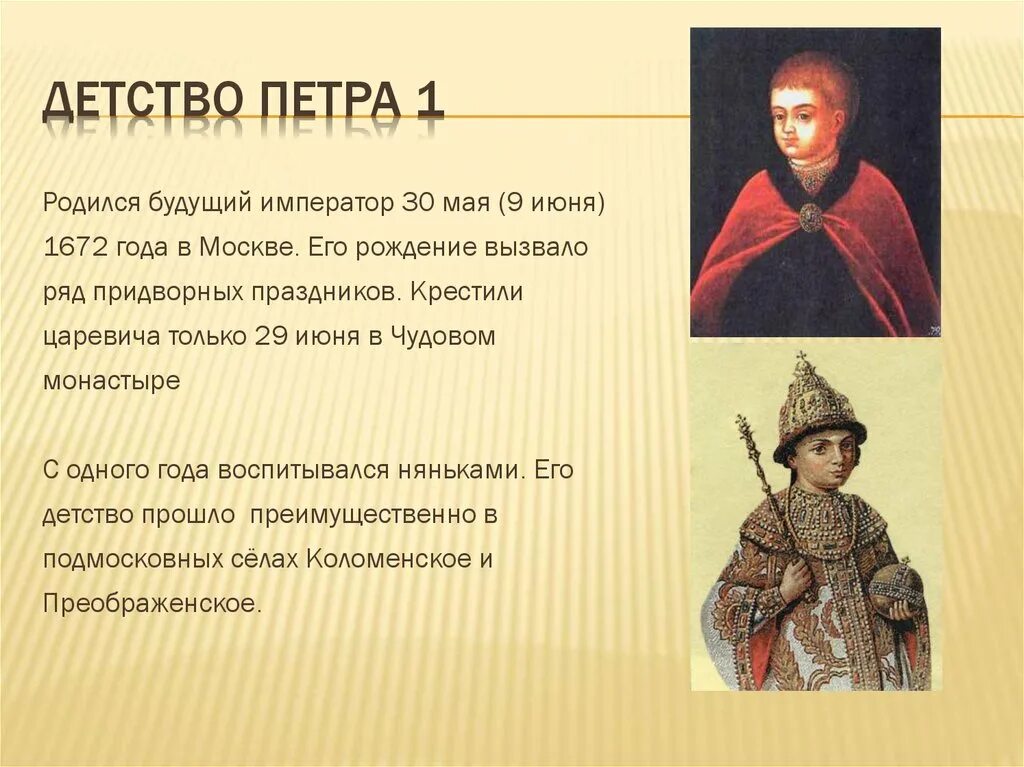 ДЕТСТВО ПЕТРА 1

Родился будущий император 30 мая (9 июня) 1672 года в Москве. Его рождение вызвало ряд придворных праздников. Крестили царевича только 29 июня в Чудовом монастыре

С одного года воспитывался няньками. Его детство прошло  преимущественно в подмосковных сёлах Коломенское и Преображенское.